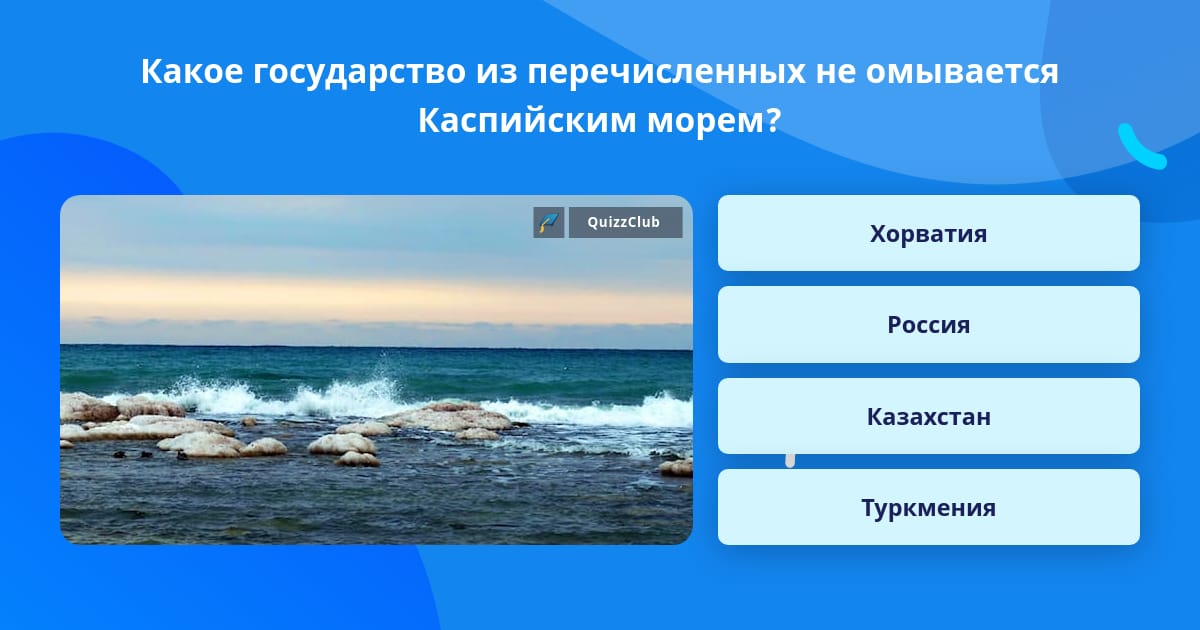 Какое государство из перечисленных не омывается Каспийским морем?

QuizzClub

Хорватия

Россия

Казахстан

Туркмения